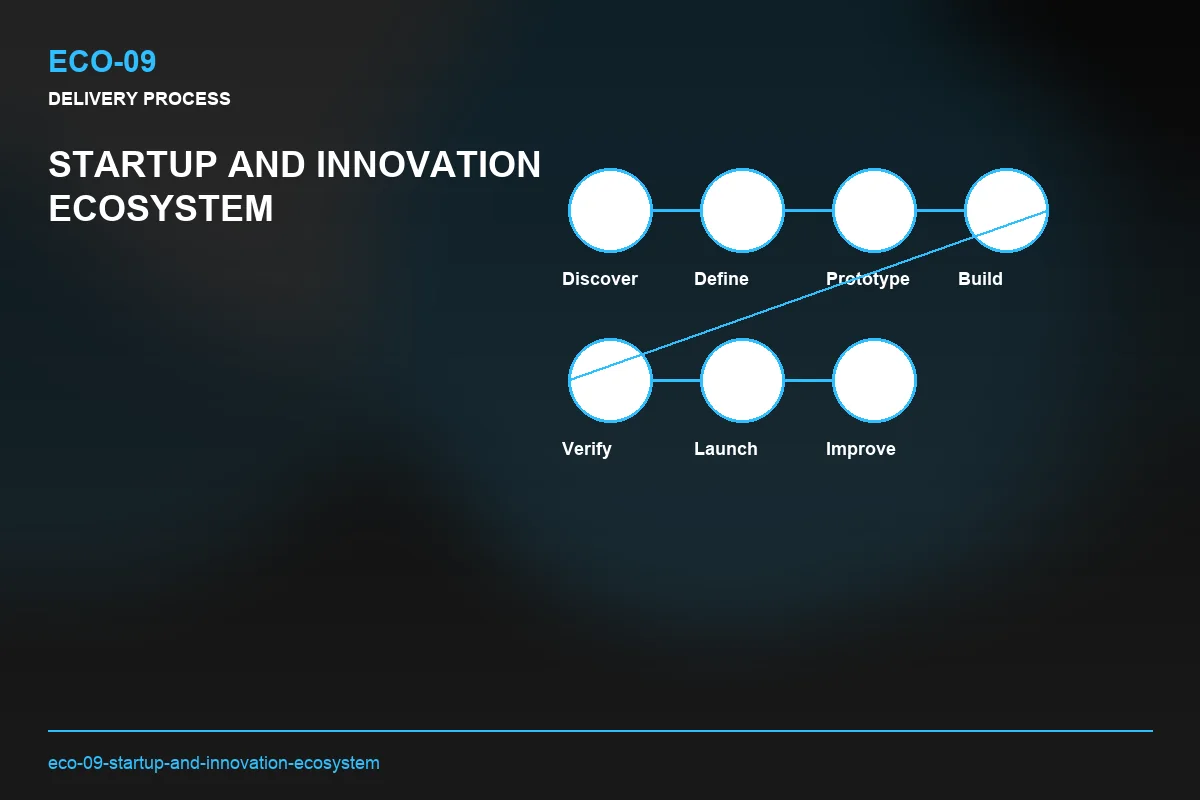 ECO-09
DELIVERY PROCESS

STARTUP AND INNOVATION ECOSYSTEM

Discover
Define
Prototype
Build
Verify
Launch
Improve

eco-09-startup-and-innovation-ecosystem